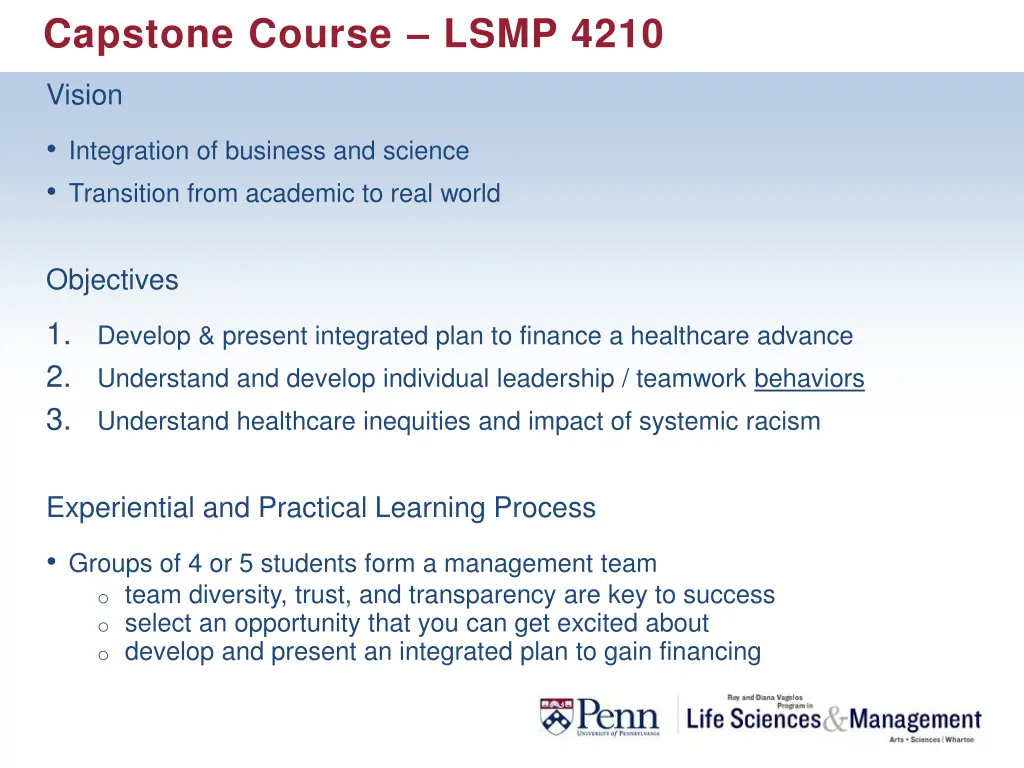 Capstone Course – LSMP 4210

Vision

• Integration of business and science
• Transition from academic to real world

Objectives

1. Develop & present integrated plan to finance a healthcare advance
2. Understand and develop individual leadership / teamwork behaviors
3. Understand healthcare inequities and impact of systemic racism

Experiential and Practical Learning Process

• Groups of 4 or 5 students form a management team
o team diversity, trust, and transparency are key to success
o select an opportunity that you can get excited about
o develop and present an integrated plan to gain financing

Penn
UNIVERSITY of PENNSYLVANIA

Roy and Diana Vagelos Program in
Life Sciences & Management
Arts • Sciences | Wharton